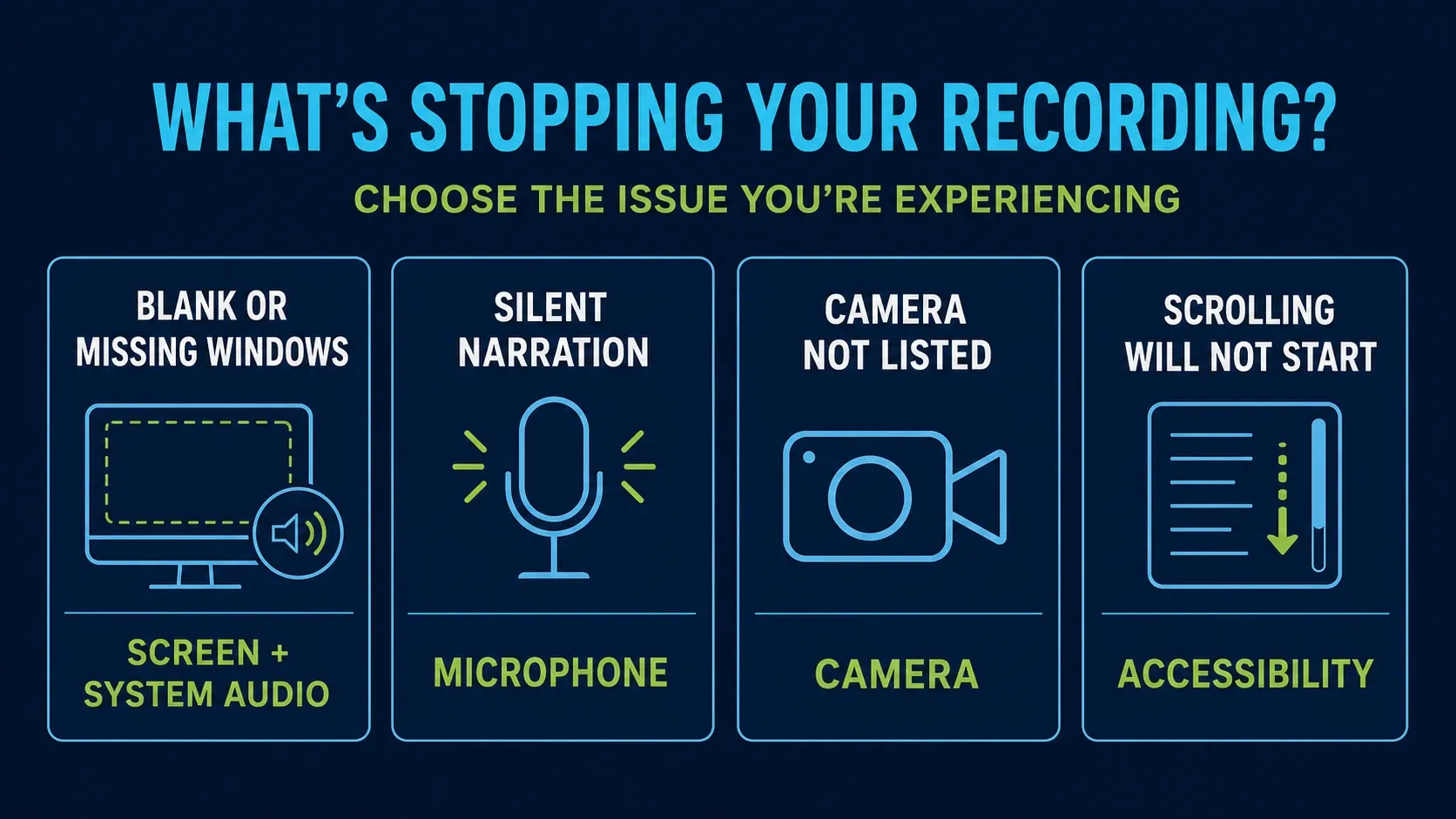 WHAT'S STOPPING YOUR RECORDING?

CHOOSE THE ISSUE YOU'RE EXPERIENCING

BLANK OR MISSING WINDOWS

SCREEN + SYSTEM AUDIO

SILENT NARRATION

MICROPHONE

CAMERA NOT LISTED

CAMERA

SCROLLING WILL NOT START

ACCESSIBILITY